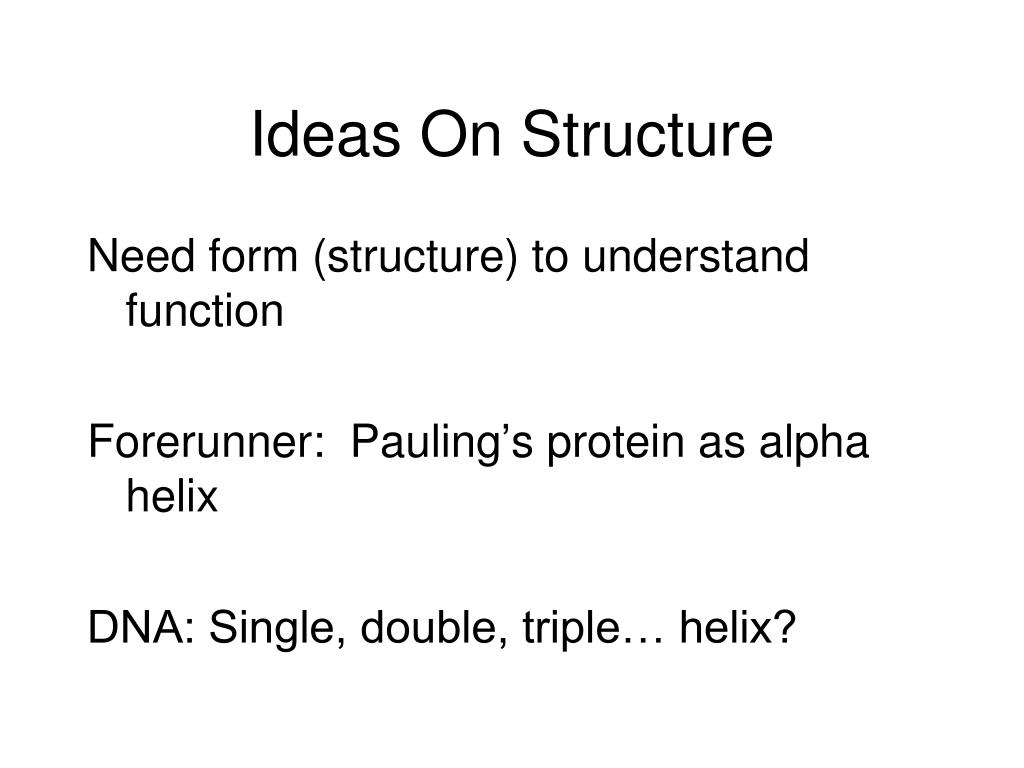 Ideas On Structure

Need form (structure) to understand function

Forerunner:  Pauling’s protein as alpha helix

DNA: Single, double, triple… helix?